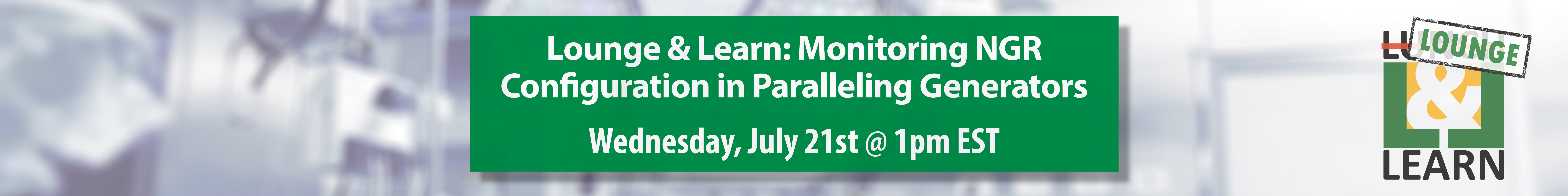 Lounge & Learn: Monitoring NGR Configuration in Paralleling Generators

Wednesday, July 21st @ 1pm EST

LOUNGE
&
LEARN